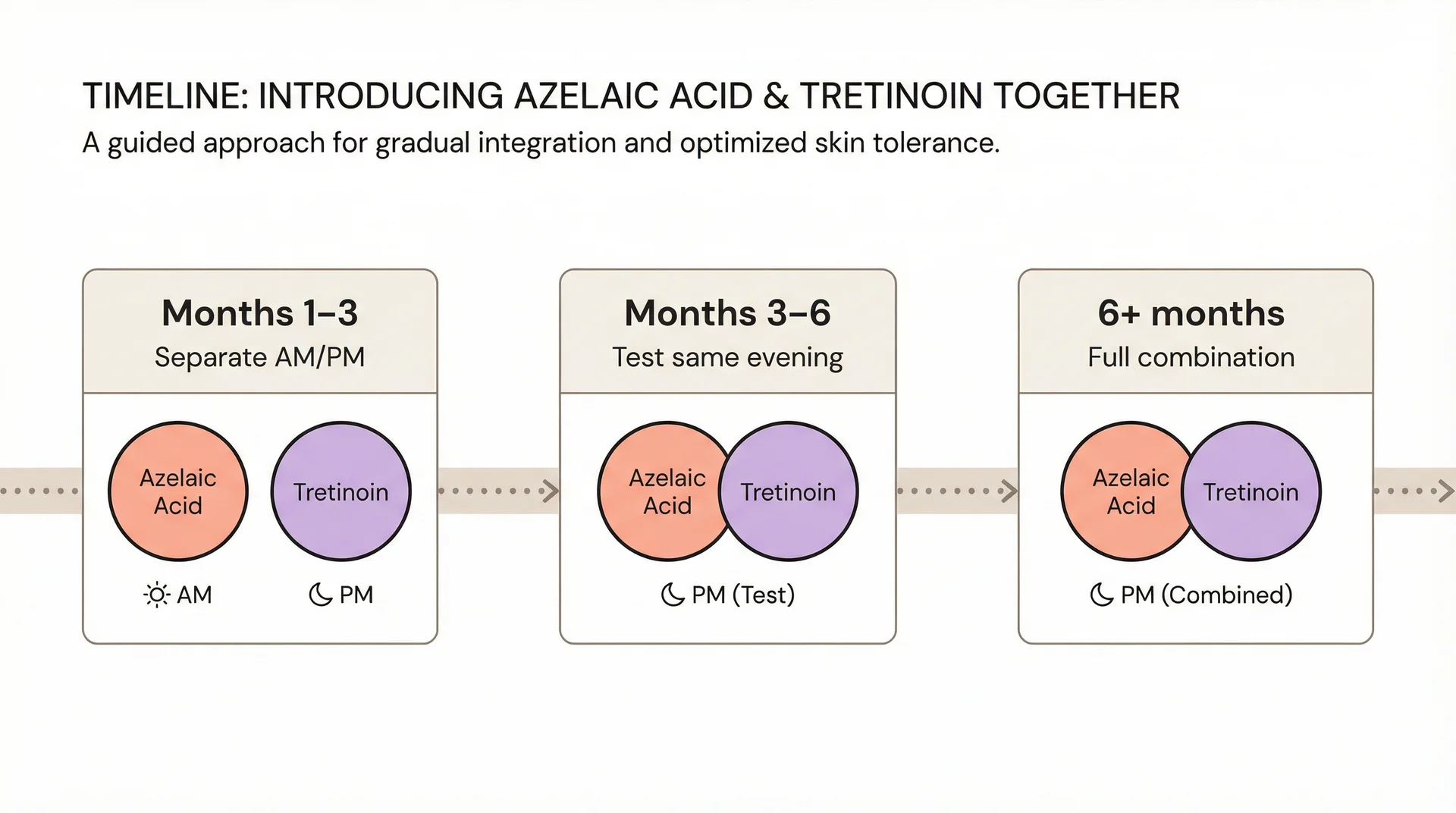 TIMELINE: INTRODUCING AZELAIC ACID & TRETINOIN TOGETHER

A guided approach for gradual integration and optimized skin tolerance.

Months 1–3

Separate AM/PM

Azelaic Acid

Tretinoin

AM

PM

Months 3–6

Test same evening

Azelaic Acid

Tretinoin

PM (Test)

6+ months

Full combination

Azelaic Acid

Tretinoin

PM (Combined)